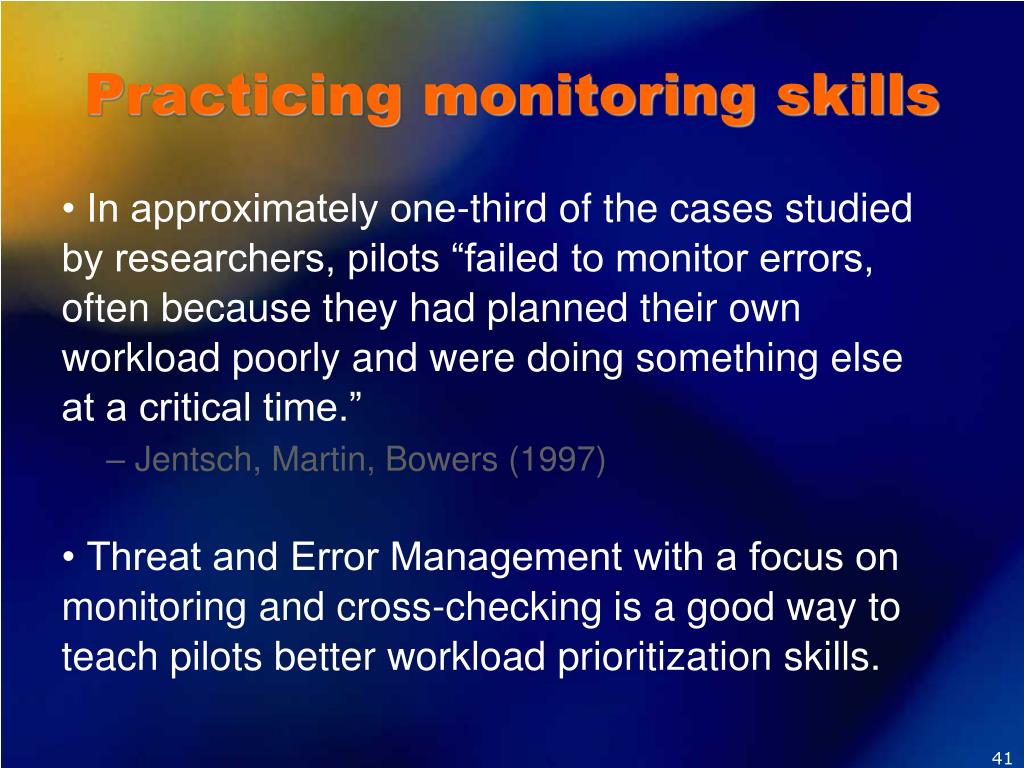 Practicing monitoring skills

• In approximately one-third of the cases studied by researchers, pilots “failed to monitor errors, often because they had planned their own workload poorly and were doing something else at a critical time.”

– Jentsch, Martin, Bowers (1997)

• Threat and Error Management with a focus on monitoring and cross-checking is a good way to teach pilots better workload prioritization skills.

41